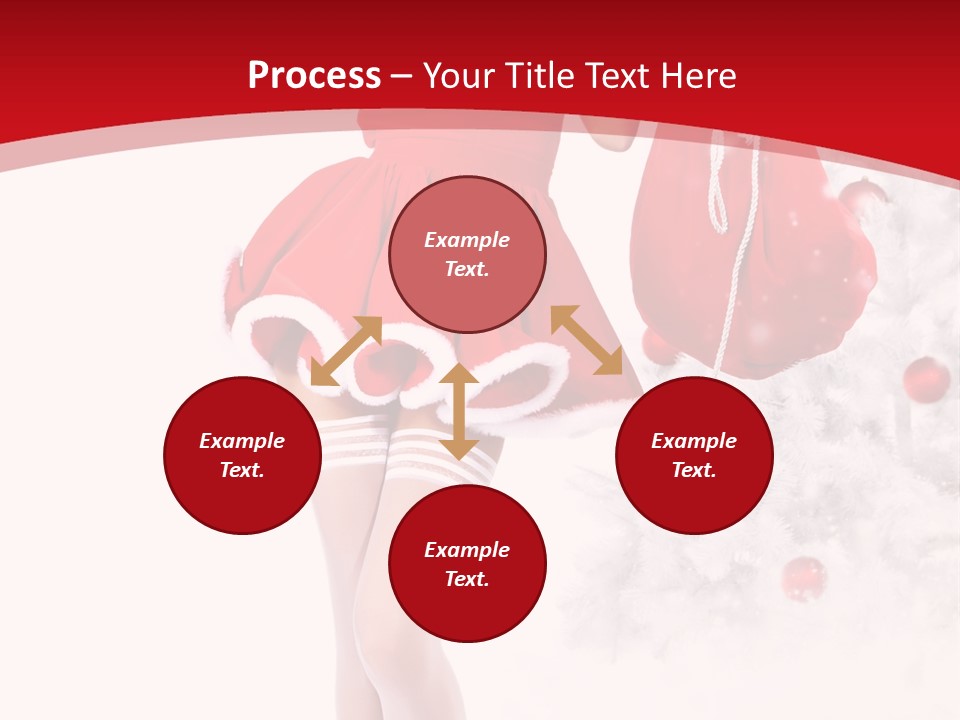 Process – Your Title Text Here

Example Text.

Example Text.

Example Text.

Example Text.